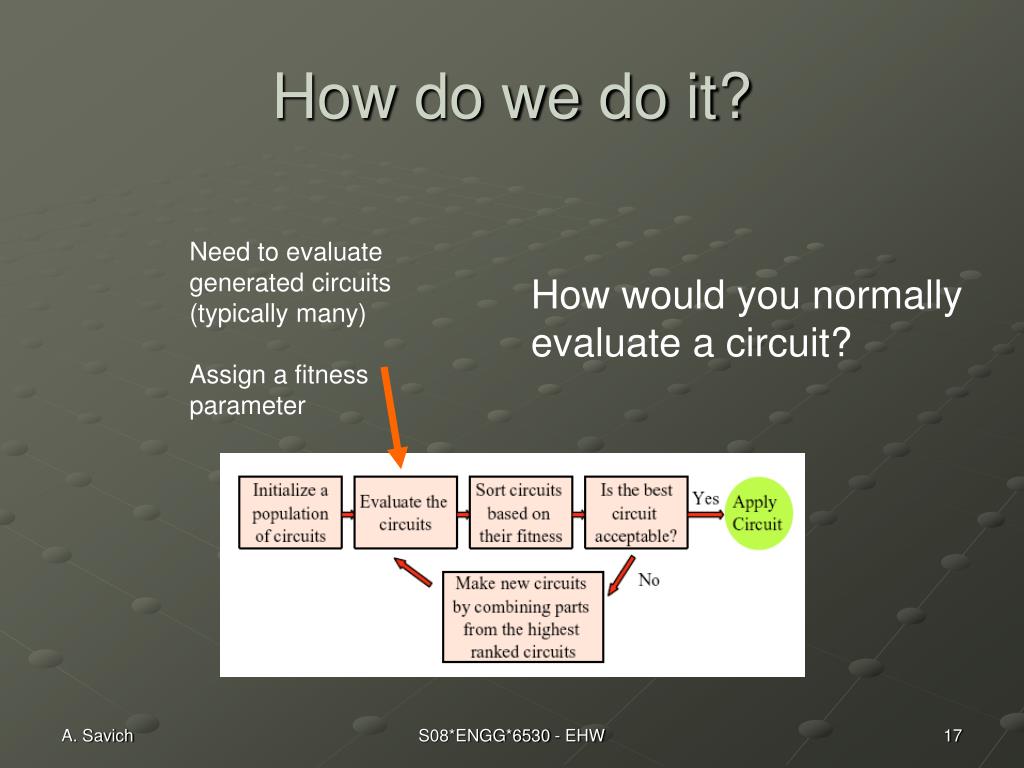 How do we do it?

Need to evaluate generated circuits (typically many)

Assign a fitness parameter

How would you normally evaluate a circuit?

Initialize a population of circuits

Evaluate the circuits

Sort circuits based on their fitness

Is the best circuit acceptable?

Yes

Apply Circuit

No

Make new circuits by combining parts from the highest ranked circuits

A. Savich

S08*ENGG*6530 - EHW

17